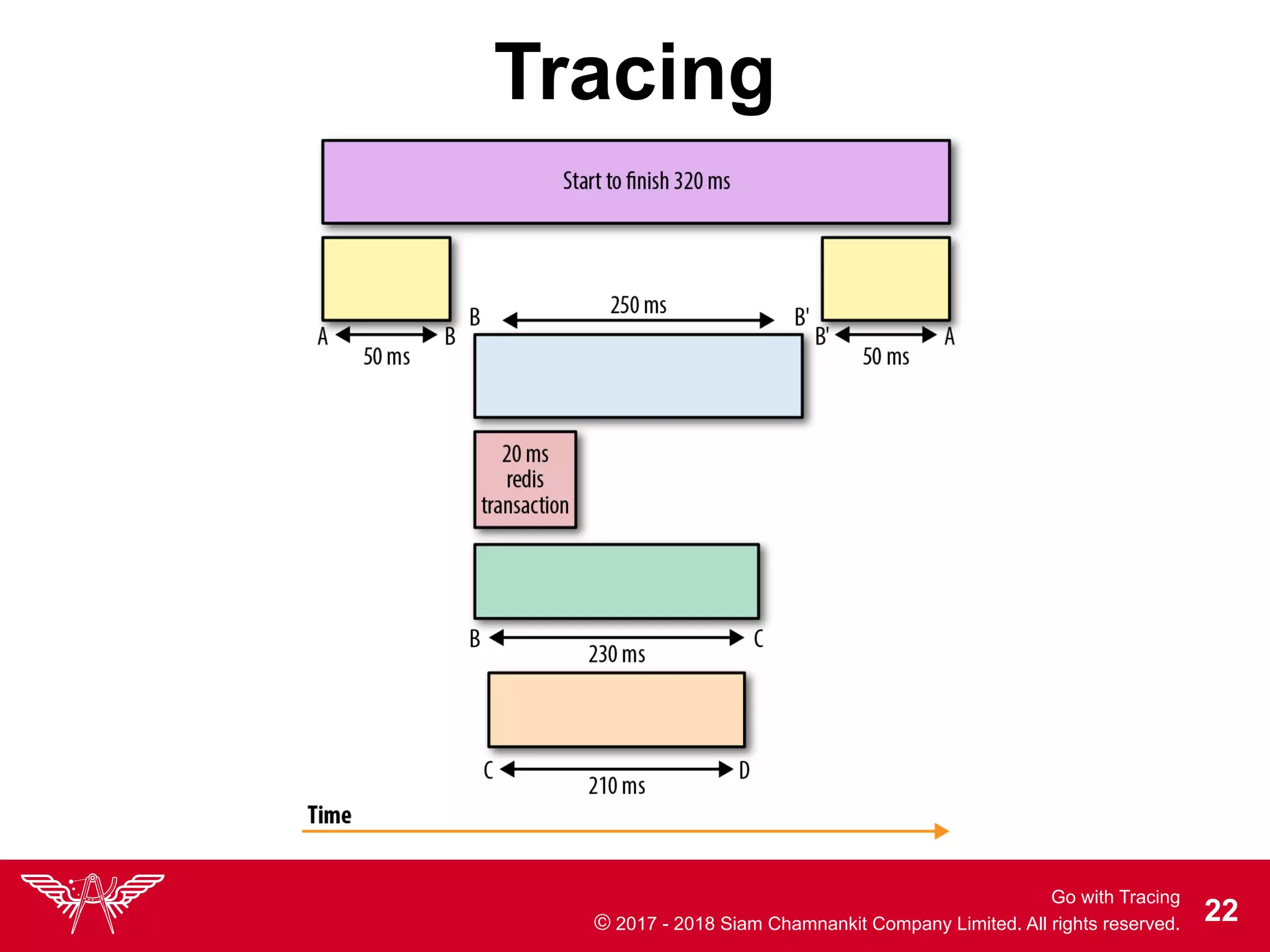 Tracing

Start to finish 320 ms

A B
50 ms

B 250 ms B'

B' A
50 ms

20 ms
redis
transaction

B C
230 ms

C D
210 ms

Time

Go with Tracing
© 2017 - 2018 Siam Chamnankit Company Limited. All rights reserved.
22